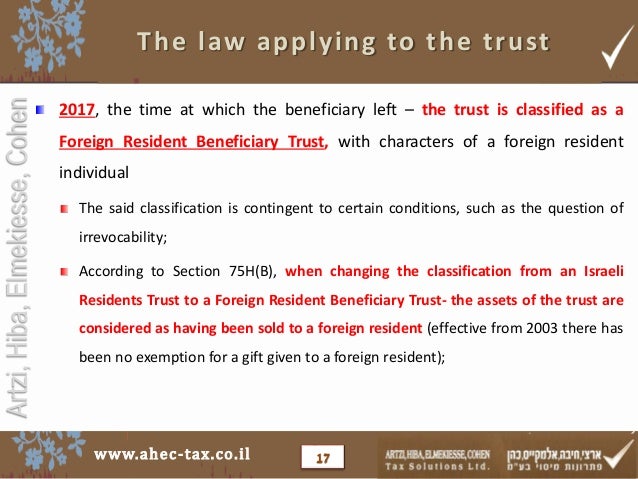 The law applying to the trust

Artzi, Hiba, Elmekiesse, Cohen

2017, the time at which the beneficiary left – the trust is classified as a Foreign Resident Beneficiary Trust, with characters of a foreign resident individual

The said classification is contingent to certain conditions, such as the question of irrevocability;

According to Section 75H(B), when changing the classification from an Israeli Residents Trust to a Foreign Resident Beneficiary Trust- the assets of the trust are considered as having been sold to a foreign resident (effective from 2003 there has been no exemption for a gift given to a foreign resident);

www.ahec-tax.co.il

17

ARTZI, HIBA, ELMEKIESSE, COHEN
Tax Solutions Ltd.

ארצי, חיבה, אלמקייס, כהן
פתרונות מיסוי בע"מ